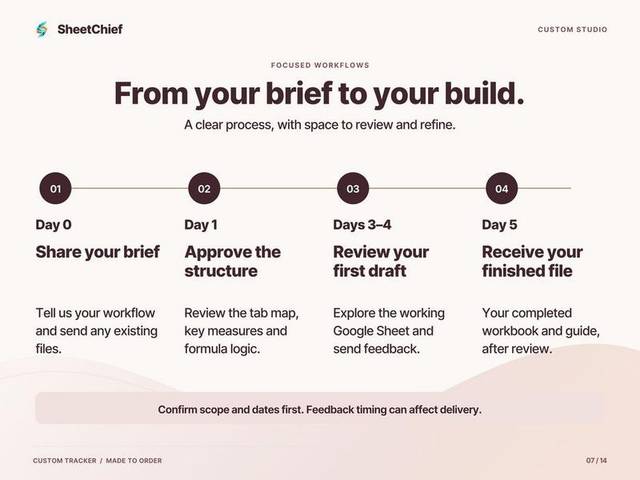 SheetChief

CUSTOM STUDIO

FOCUSED WORKFLOWS

From your brief to your build.

A clear process, with space to review and refine.

01

Day 0

Share your brief

Tell us your workflow and send any existing files.

02

Day 1

Approve the structure

Review the tab map, key measures and formula logic.

03

Days 3–4

Review your first draft

Explore the working Google Sheet and send feedback.

04

Day 5

Receive your finished file

Your completed workbook and guide, after review.

Confirm scope and dates first. Feedback timing can affect delivery.

CUSTOM TRACKER / MADE TO ORDER

07 / 14